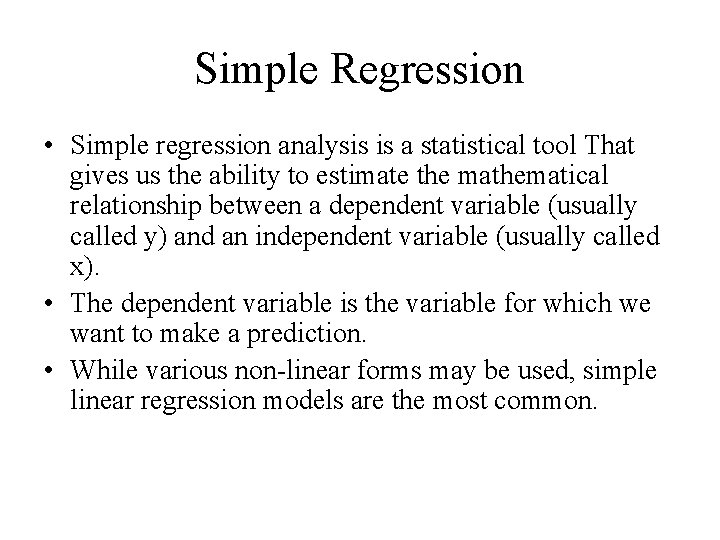 Simple Regression

• Simple regression analysis is a statistical tool That gives us the ability to estimate the mathematical relationship between a dependent variable (usually called y) and an independent variable (usually called x).

• The dependent variable is the variable for which we want to make a prediction.

• While various non-linear forms may be used, simple linear regression models are the most common.